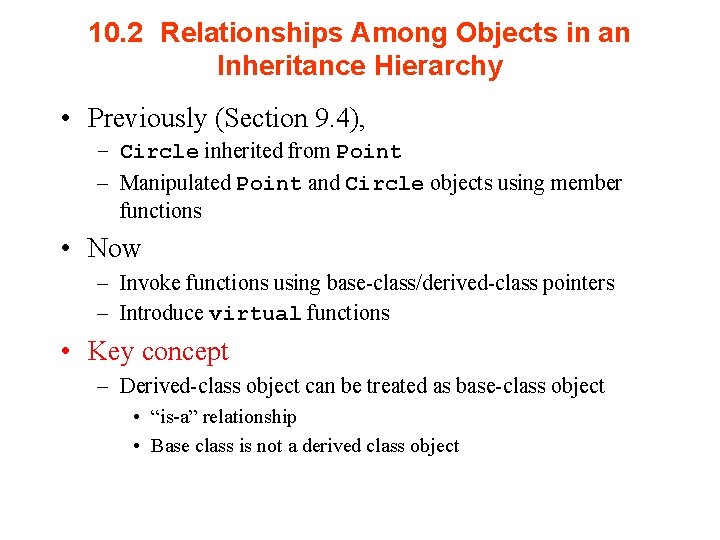 10.2 Relationships Among Objects in an Inheritance Hierarchy

• Previously (Section 9.4),
– Circle inherited from Point
– Manipulated Point and Circle objects using member functions

• Now
– Invoke functions using base-class/derived-class pointers
– Introduce virtual functions

• Key concept
– Derived-class object can be treated as base-class object
• “is-a” relationship
• Base class is not a derived class object